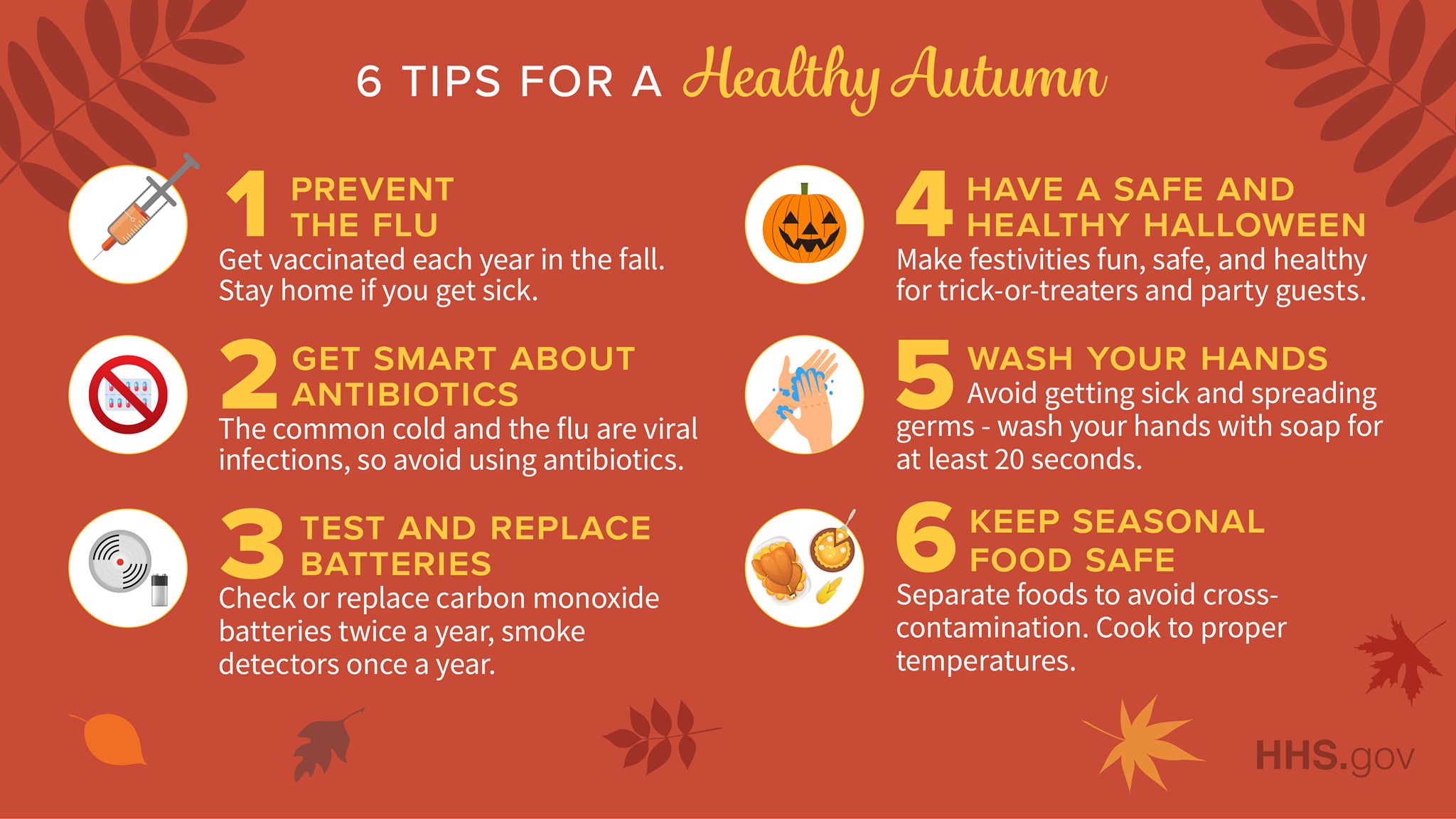 6 TIPS FOR A Healthy Autumn

1 PREVENT THE FLU
Get vaccinated each year in the fall. Stay home if you get sick.

2 GET SMART ABOUT ANTIBIOTICS
The common cold and the flu are viral infections, so avoid using antibiotics.

3 TEST AND REPLACE BATTERIES
Check or replace carbon monoxide batteries twice a year, smoke detectors once a year.

4 HAVE A SAFE AND HEALTHY HALLOWEEN
Make festivities fun, safe, and healthy for trick-or-treaters and party guests.

5 WASH YOUR HANDS
Avoid getting sick and spreading germs - wash your hands with soap for at least 20 seconds.

6 KEEP SEASONAL FOOD SAFE
Separate foods to avoid cross-contamination. Cook to proper temperatures.

HHS.gov